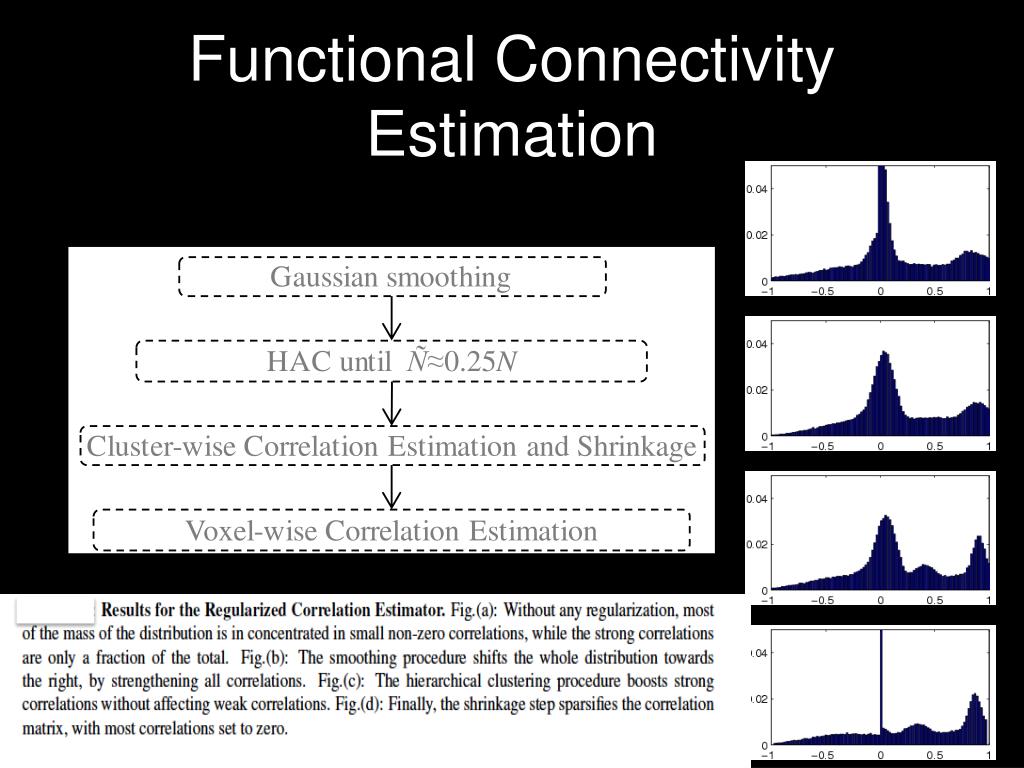 Functional Connectivity Estimation

Gaussian smoothing

HAC until $\tilde{N} \approx 0.25N$

Cluster-wise Correlation Estimation and Shrinkage

Voxel-wise Correlation Estimation

0.04
0.02
0
−1 −0.5 0 0.5 1

0.04
0.02
0
−1 −0.5 0 0.5 1

0.04
0.02
0
−1 −0.5 0 0.5 1

.04
.02
0
−1 −0.5 0 0.5 1

Results for the Regularized Correlation Estimator. Fig.(a): Without any regularization, most of the mass of the distribution is in concentrated in small non-zero correlations, while the strong correlations are only a fraction of the total. Fig.(b): The smoothing procedure shifts the whole distribution towards the right, by strengthening all correlations. Fig.(c): The hierarchical clustering procedure boosts strong correlations without affecting weak correlations. Fig.(d): Finally, the shrinkage step sparsifies the correlation matrix, with most correlations set to zero.